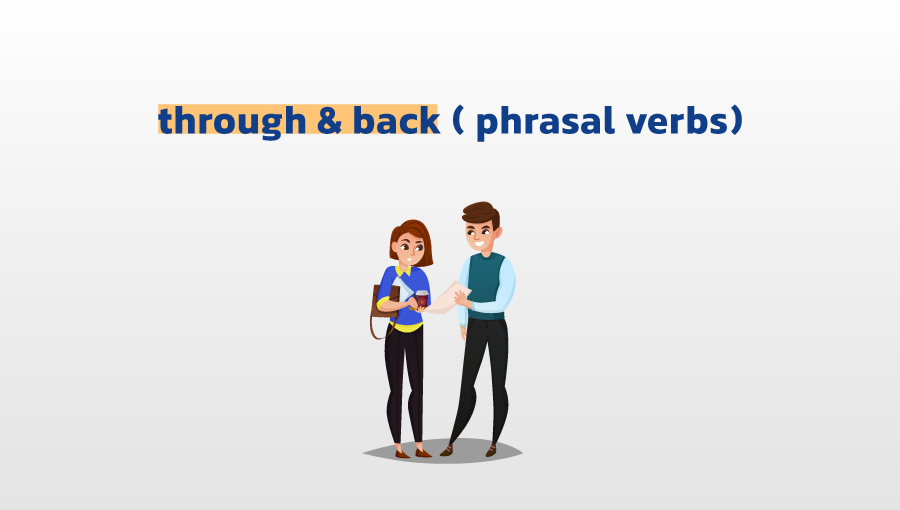 through & back ( phrasal verbs)